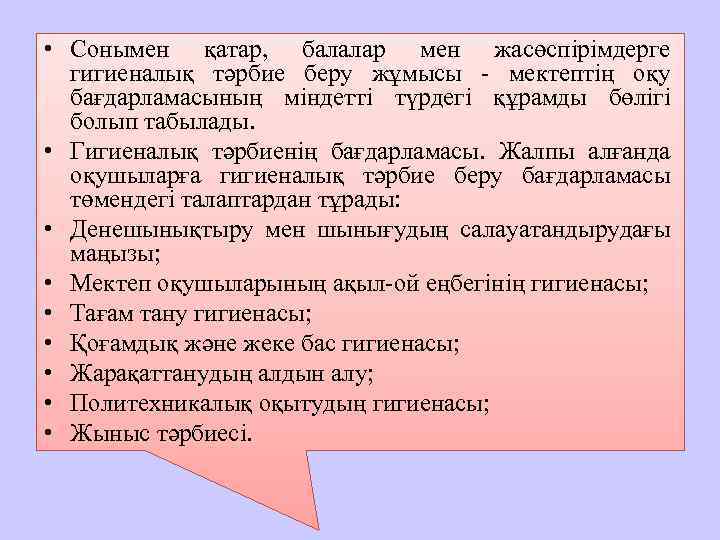 • Сонымен қатар, балалар мен жасөспірімдерге гигиеналық тәрбие беру жұмысы - мектептің оқу бағдарламасының міндетті түрдегі құрамды бөлігі болып табылады.
• Гигиеналық тәрбиенің бағдарламасы. Жалпы алғанда оқушыларға гигиеналық тәрбие беру бағдарламасы төмендегі талаптардан тұрады:
• Денешынықтыру мен шынығудың салауатандырудағы маңызы;
• Мектеп оқушыларының ақыл-ой еңбегінің гигиенасы;
• Тағам тану гигиенасы;
• Қоғамдық және жеке бас гигиенасы;
• Жарақаттанудың алдын алу;
• Политехникалық оқытудың гигиенасы;
• Жыныс тәрбиесі.